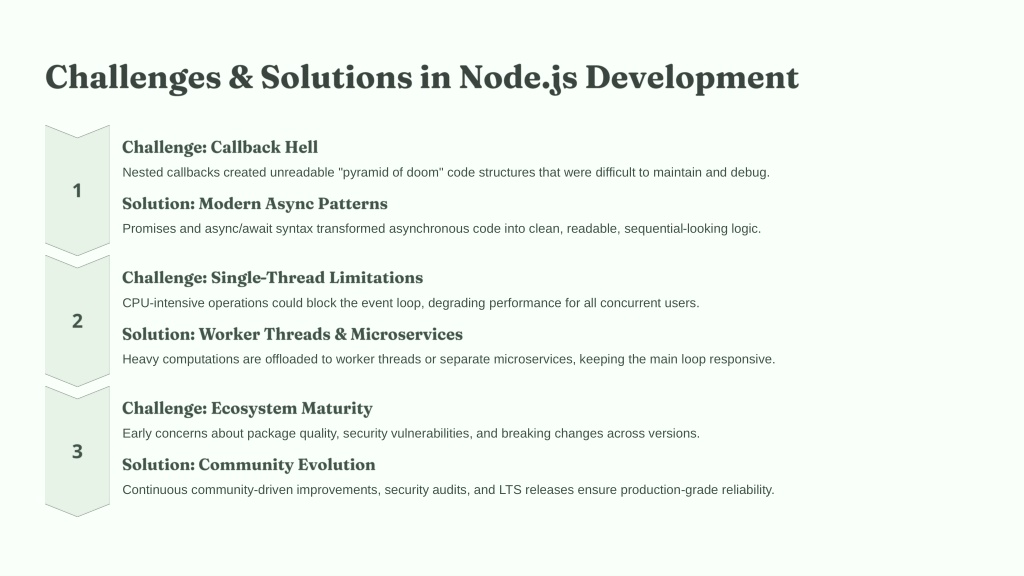 Challenges & Solutions in Node.js Development

1

Challenge: Callback Hell

Nested callbacks created unreadable "pyramid of doom" code structures that were difficult to maintain and debug.

Solution: Modern Async Patterns

Promises and async/await syntax transformed asynchronous code into clean, readable, sequential-looking logic.

2

Challenge: Single-Thread Limitations

CPU-intensive operations could block the event loop, degrading performance for all concurrent users.

Solution: Worker Threads & Microservices

Heavy computations are offloaded to worker threads or separate microservices, keeping the main loop responsive.

3

Challenge: Ecosystem Maturity

Early concerns about package quality, security vulnerabilities, and breaking changes across versions.

Solution: Community Evolution

Continuous community-driven improvements, security audits, and LTS releases ensure production-grade reliability.